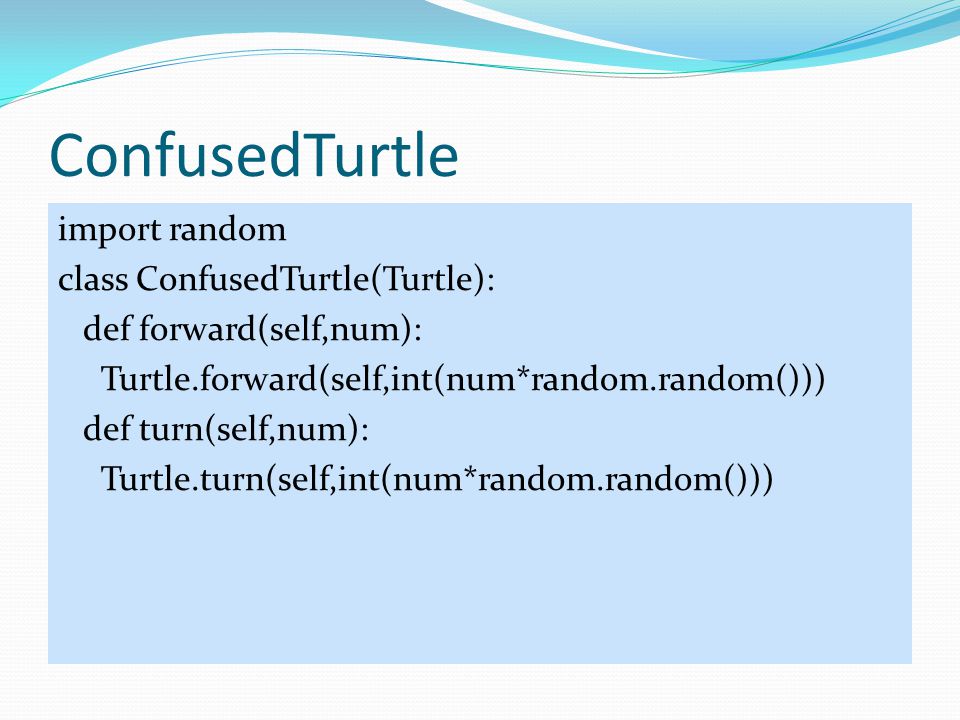 ConfusedTurtle

import random
class ConfusedTurtle(Turtle):
  def forward(self,num):
    Turtle.forward(self,int(num*random.random()))
  def turn(self,num):
    Turtle.turn(self,int(num*random.random()))